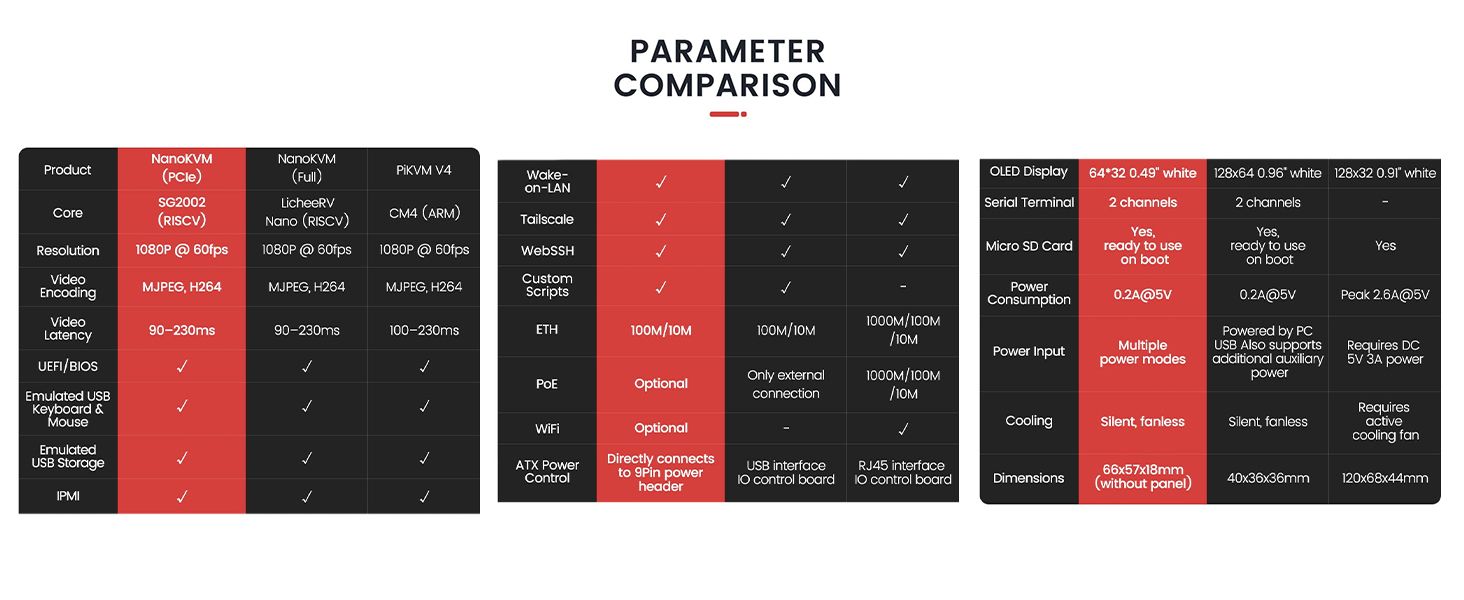 PARAMETER COMPARISON

| Product | NanoKVM (PCIe) | NanoKVM (Full) | PiKVM V4 |
|---|---|---|---|
| Core | SG2002 (RISCV) | LicheeRV Nano (RISCV) | CM4 (ARM) |
| Resolution | 1080P @ 60fps | 1080P @ 60fps | 1080P @ 60fps |
| Video Encoding | MJPEG, H264 | MJPEG, H264 | MJPEG, H264 |
| Video Latency | 90–230ms | 90–230ms | 100–230ms |
| UEFI/BIOS | ✓ | ✓ | ✓ |
| Emulated USB Keyboard & Mouse | ✓ | ✓ | ✓ |
| Emulated USB Storage | ✓ | ✓ | ✓ |
| IPMI | ✓ | ✓ | ✓ |

| Wake-on-LAN | ✓ | ✓ | ✓ |
|---|---|---|---|
| Tailscale | ✓ | ✓ | ✓ |
| WebSSH | ✓ | ✓ | ✓ |
| Custom Scripts | ✓ | ✓ | - |
| ETH | 100M/10M | 100M/10M | 1000M/100M /10M |
| PoE | Optional | Only external connection | 1000M/100M /10M |
| WiFi | Optional | - | ✓ |
| ATX Power Control | Directly connects to 9Pin power header | USB interface IO control board | RJ45 interface IO control board |

| OLED Display | 64*32 0.49" white | 128x64 0.96" white | 128x32 0.91" white |
|---|---|---|---|
| Serial Terminal | 2 channels | 2 channels | - |
| Micro SD Card | Yes, ready to use on boot | Yes, ready to use on boot | Yes |
| Power Consumption | 0.2A@5V | 0.2A@5V | Peak 2.6A@5V |
| Power Input | Multiple power modes | Powered by PC USB Also supports additional auxiliary power | Requires DC 5V 3A power |
| Cooling | Silent, fanless | Silent, fanless | Requires active cooling fan |
| Dimensions | 66x57x18mm (without panel) | 40x36x36mm | 120x68x44mm |